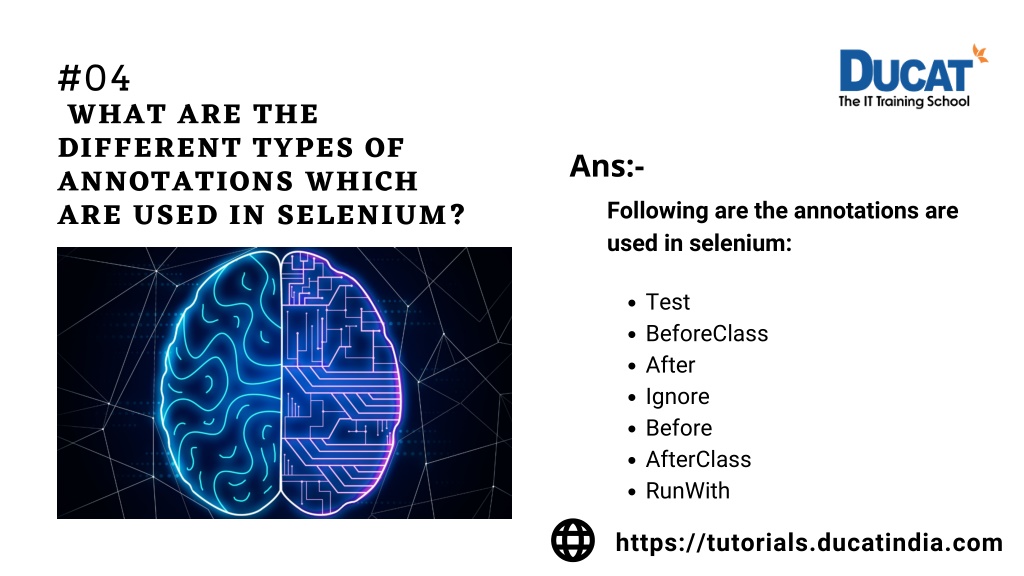 #04
WHAT ARE THE DIFFERENT TYPES OF ANNOTATIONS WHICH ARE USED IN SELENIUM?

DUCAT
The IT Training School

Ans:-

Following are the annotations are used in selenium:

- Test
- BeforeClass
- After
- Ignore
- Before
- AfterClass
- RunWith

https://tutorials.ducatindia.com